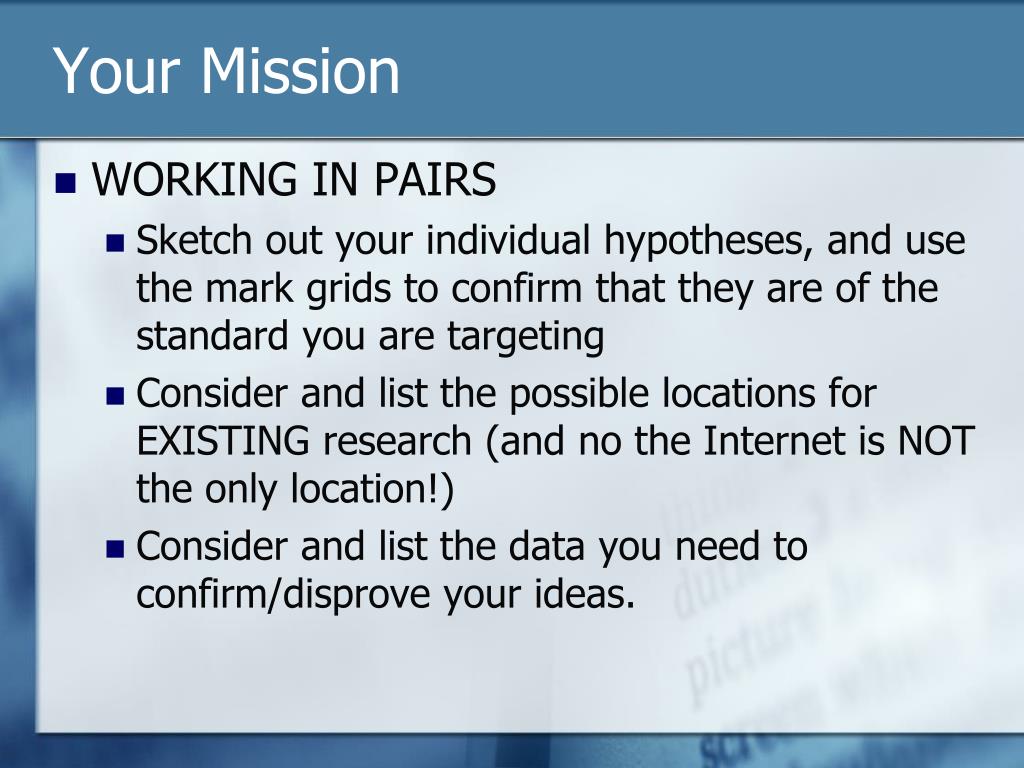 Your Mission

WORKING IN PAIRS

Sketch out your individual hypotheses, and use the mark grids to confirm that they are of the standard you are targeting

Consider and list the possible locations for EXISTING research (and no the Internet is NOT the only location!)

Consider and list the data you need to confirm/disprove your ideas.